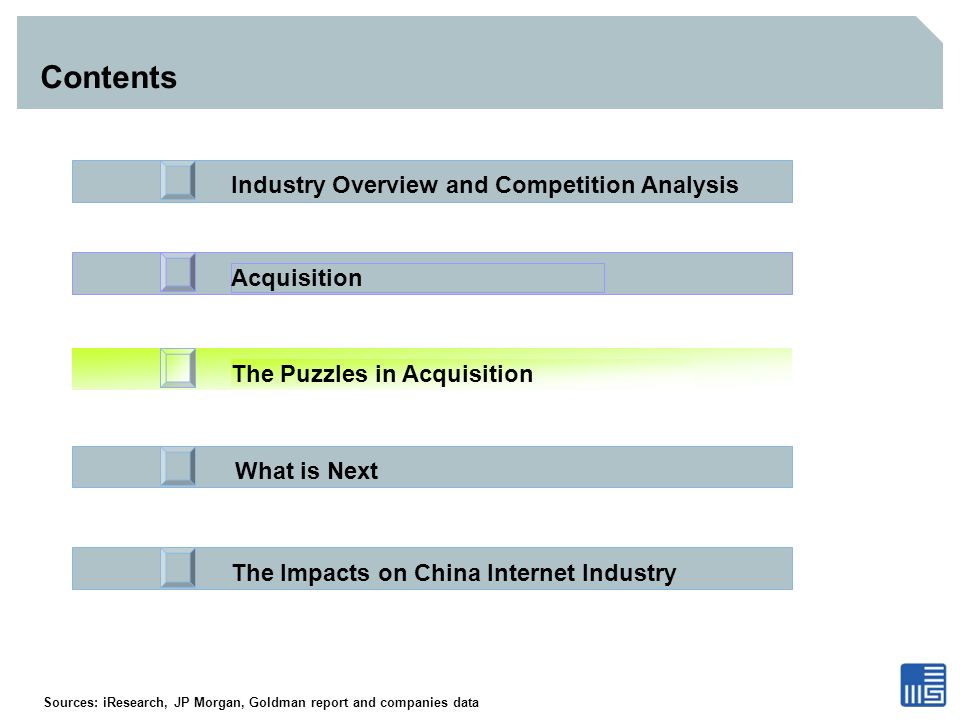 Contents

Industry Overview and Competition Analysis

Acquisition

The Puzzles in Acquisition

What is Next

The Impacts on China Internet Industry

Sources: iResearch, JP Morgan, Goldman report and companies data